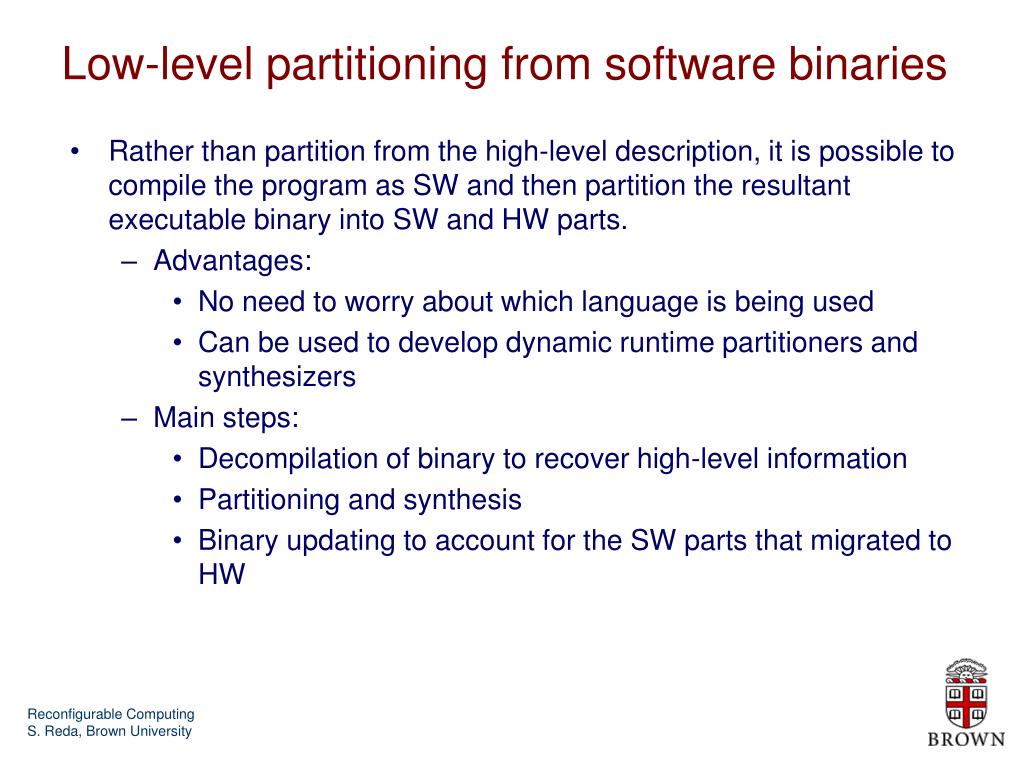 Low-level partitioning from software binaries

• Rather than partition from the high-level description, it is possible to compile the program as SW and then partition the resultant executable binary into SW and HW parts.
– Advantages:
• No need to worry about which language is being used
• Can be used to develop dynamic runtime partitioners and synthesizers
– Main steps:
• Decompilation of binary to recover high-level information
• Partitioning and synthesis
• Binary updating to account for the SW parts that migrated to HW

Reconfigurable Computing
S. Reda, Brown University

BROWN